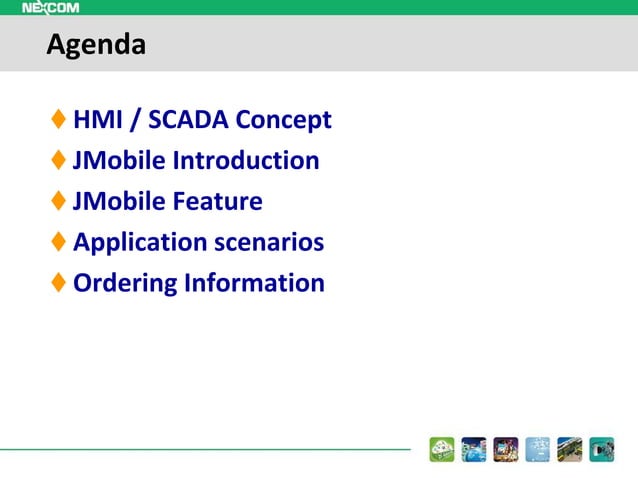 NEXCOM

Agenda

♦ HMI / SCADA Concept
♦ JMobile Introduction
♦ JMobile Feature
♦ Application scenarios
♦ Ordering Information